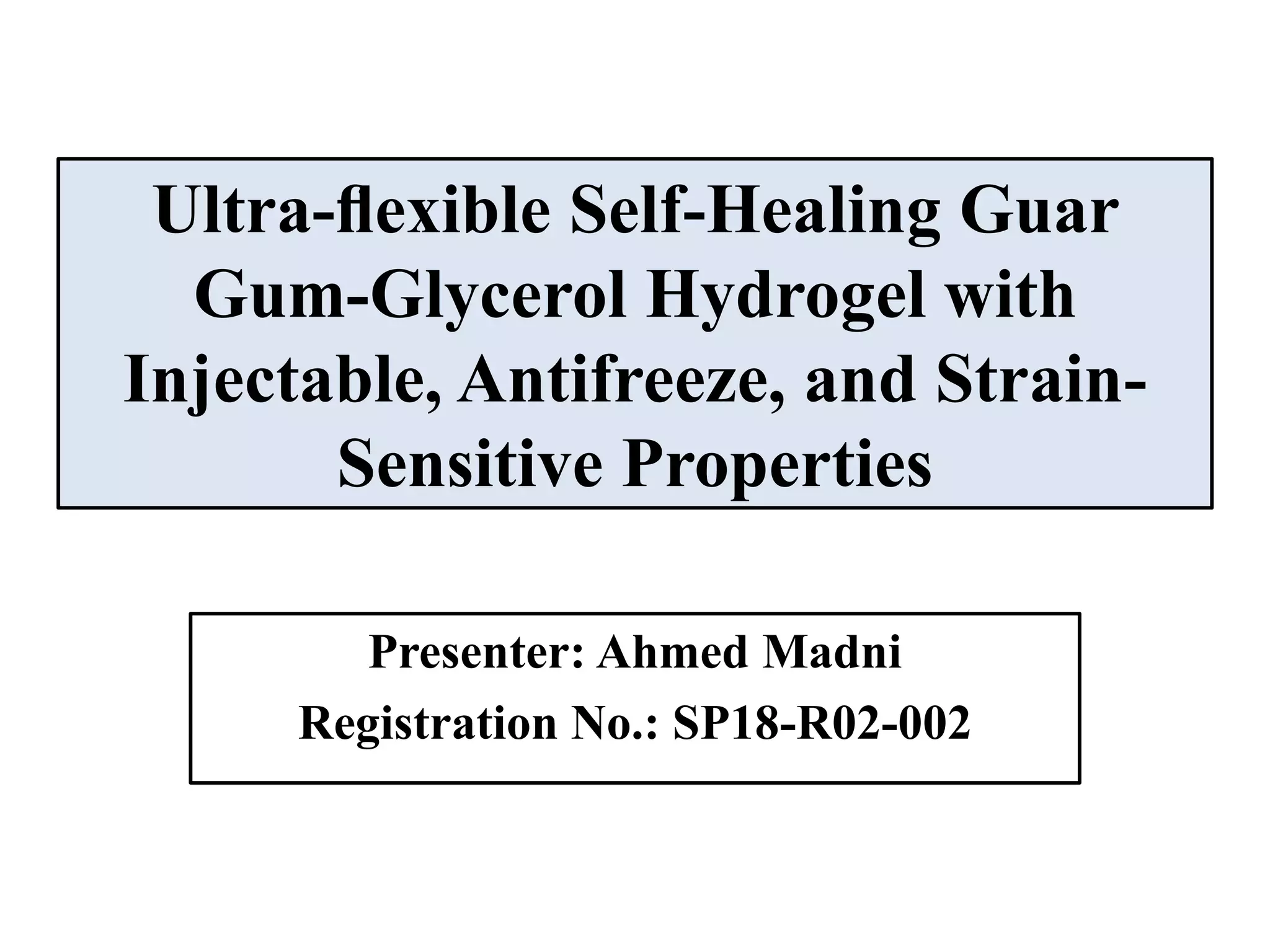 Ultra-flexible Self-Healing Guar Gum-Glycerol Hydrogel with Injectable, Antifreeze, and Strain-Sensitive Properties

Presenter: Ahmed Madni
Registration No.: SP18-R02-002